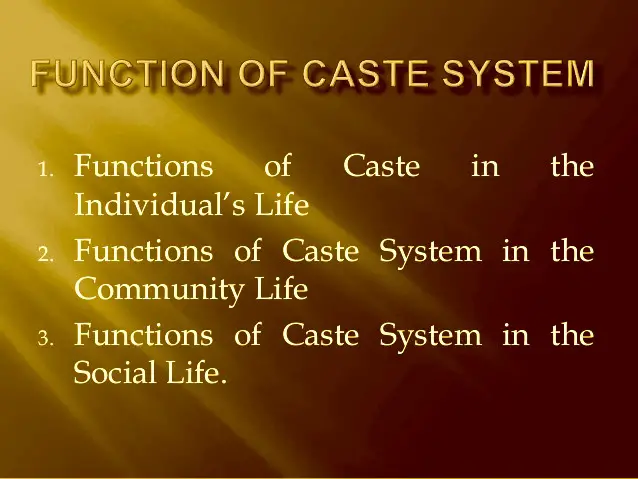 FUNCTION OF CASTE SYSTEM

1. Functions of Caste in the Individual's Life
2. Functions of Caste System in the Community Life
3. Functions of Caste System in the Social Life.